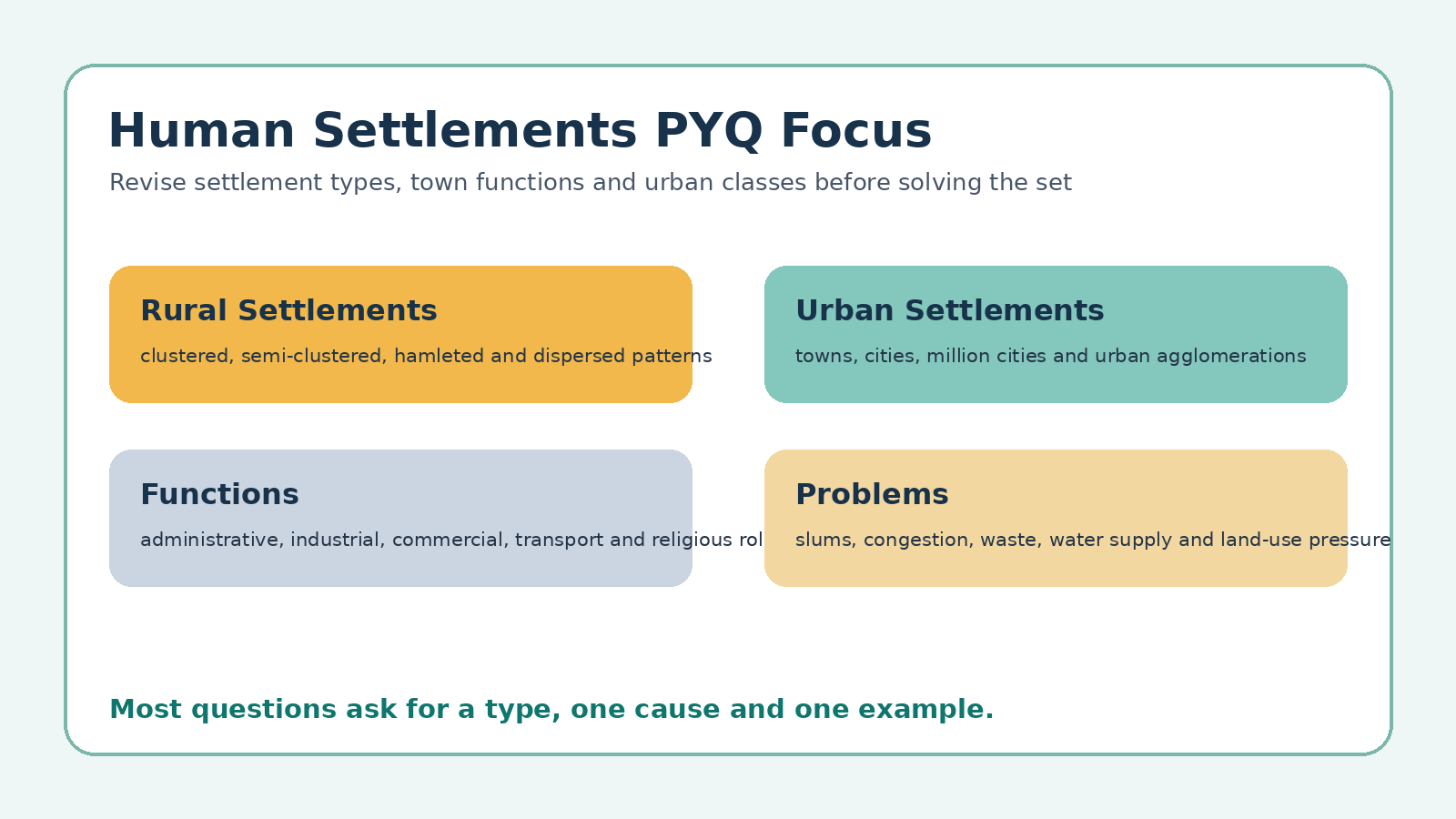 Human Settlements PYQ Focus

Revise settlement types, town functions and urban classes before solving the set

Rural Settlements

clustered, semi-clustered, hamleted and dispersed patterns

Urban Settlements

towns, cities, million cities and urban agglomerations

Functions

administrative, industrial, commercial, transport and religious rol

Problems

slums, congestion, waste, water supply and land-use pressure

Most questions ask for a type, one cause and one example.